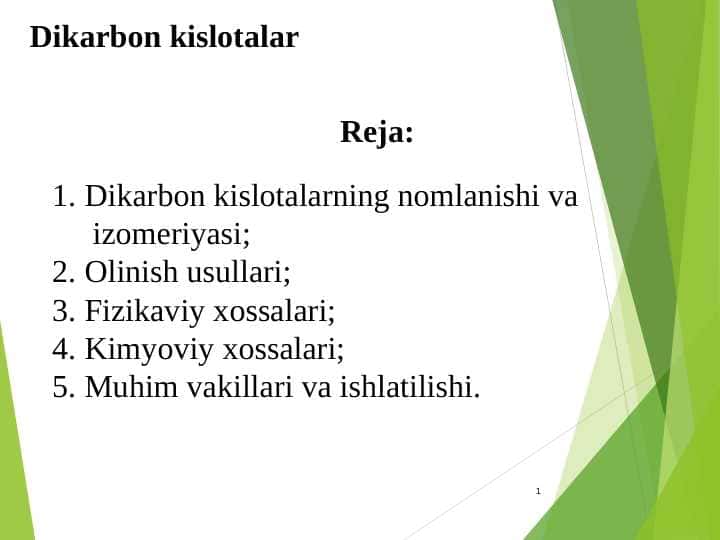 Dikarbon kislotalar

Reja:

1. Dikarbon kislotalarning nomlanishi va izomeriyasi;
2. Olinish usullari;
3. Fizikaviy xossalari;
4. Kimyoviy xossalari;
5. Muhim vakillari va ishlatilishi.

1